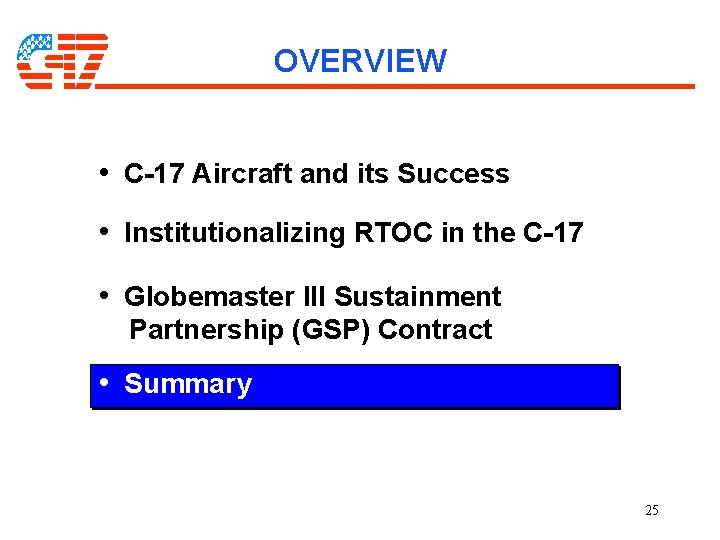 C17

OVERVIEW

• C-17 Aircraft and its Success

• Institutionalizing RTOC in the C-17

• Globemaster III Sustainment Partnership (GSP) Contract

• Summary

25